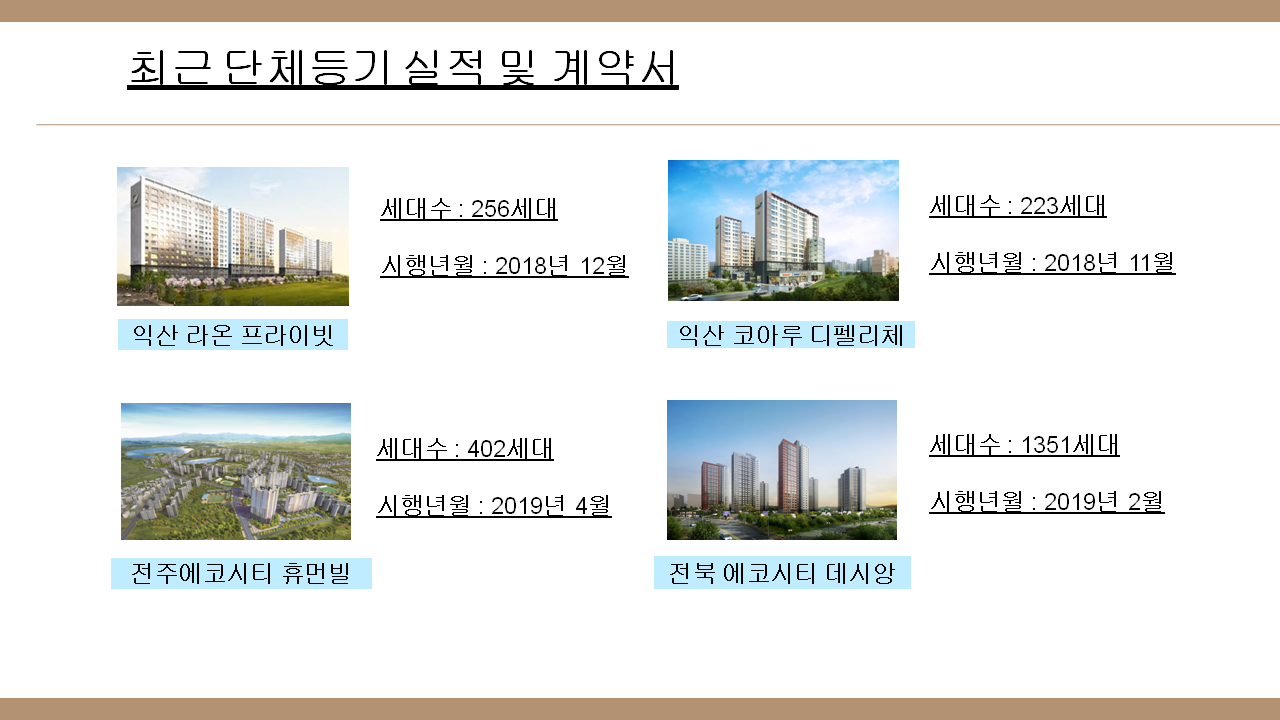 최근 단체등기 실적 및 계약서

세대수 : 256세대

시행년월 : 2018년 12월

익산 라온 프라이빗

세대수 : 223세대

시행년월 : 2018년 11월

익산 코아루 디펠리체

세대수 : 402세대

시행년월 : 2019년 4월

전주에코시티 휴먼빌

세대수 : 1351세대

시행년월 : 2019년 2월

전북 에코시티 데시앙